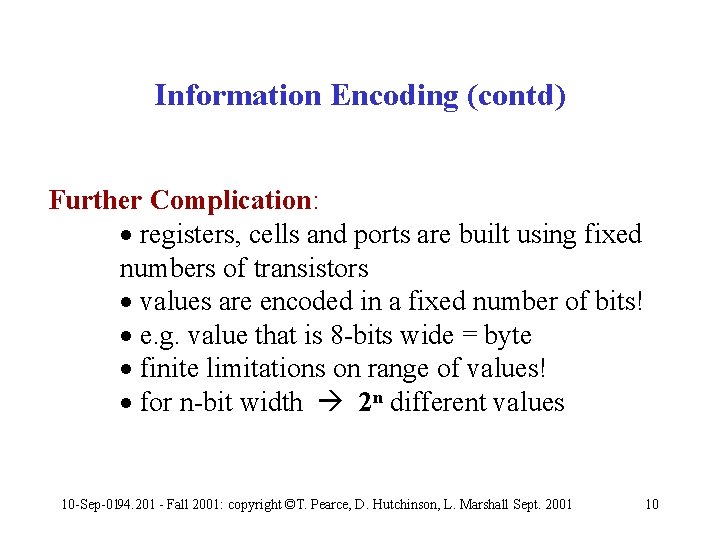 Information Encoding (contd)

Further Complication:

• registers, cells and ports are built using fixed numbers of transistors
• values are encoded in a fixed number of bits!
• e.g. value that is 8-bits wide = byte
• finite limitations on range of values!
• for n-bit width → $2^n$ different values

10-Sep-0194.201 - Fall 2001: copyright ©T. Pearce, D. Hutchinson, L. Marshall Sept. 2001 10